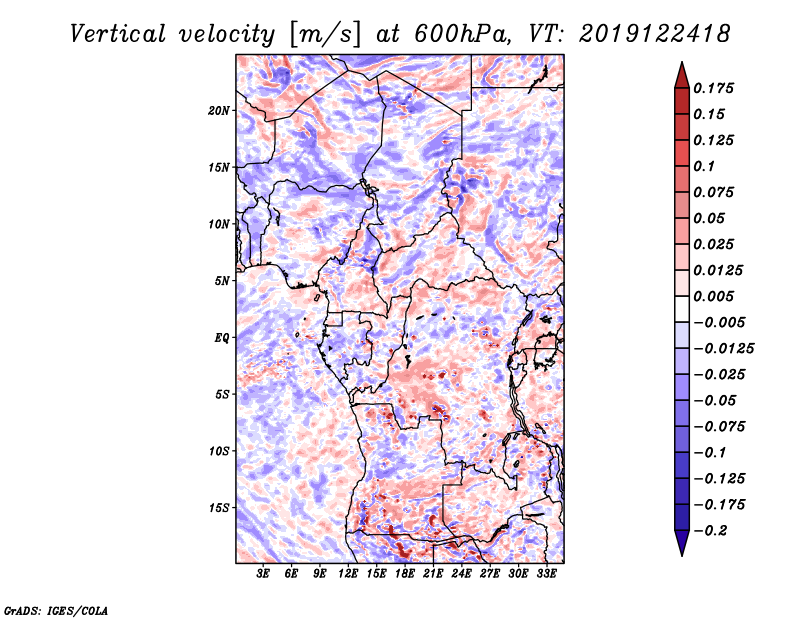 Vertical velocity [m/s] at 600hPa, VT: 2019122418

20N
15N
10N
5N
EQ
5S
10S
15S

3E 6E 9E 12E 15E 18E 21E 24E 27E 30E 33E

0.175
0.15
0.125
0.1
0.075
0.05
0.025
0.0125
0.005
−0.005
−0.0125
−0.025
−0.05
−0.075
−0.1
−0.125
−0.175
−0.2

GrADS: IGES/COLA